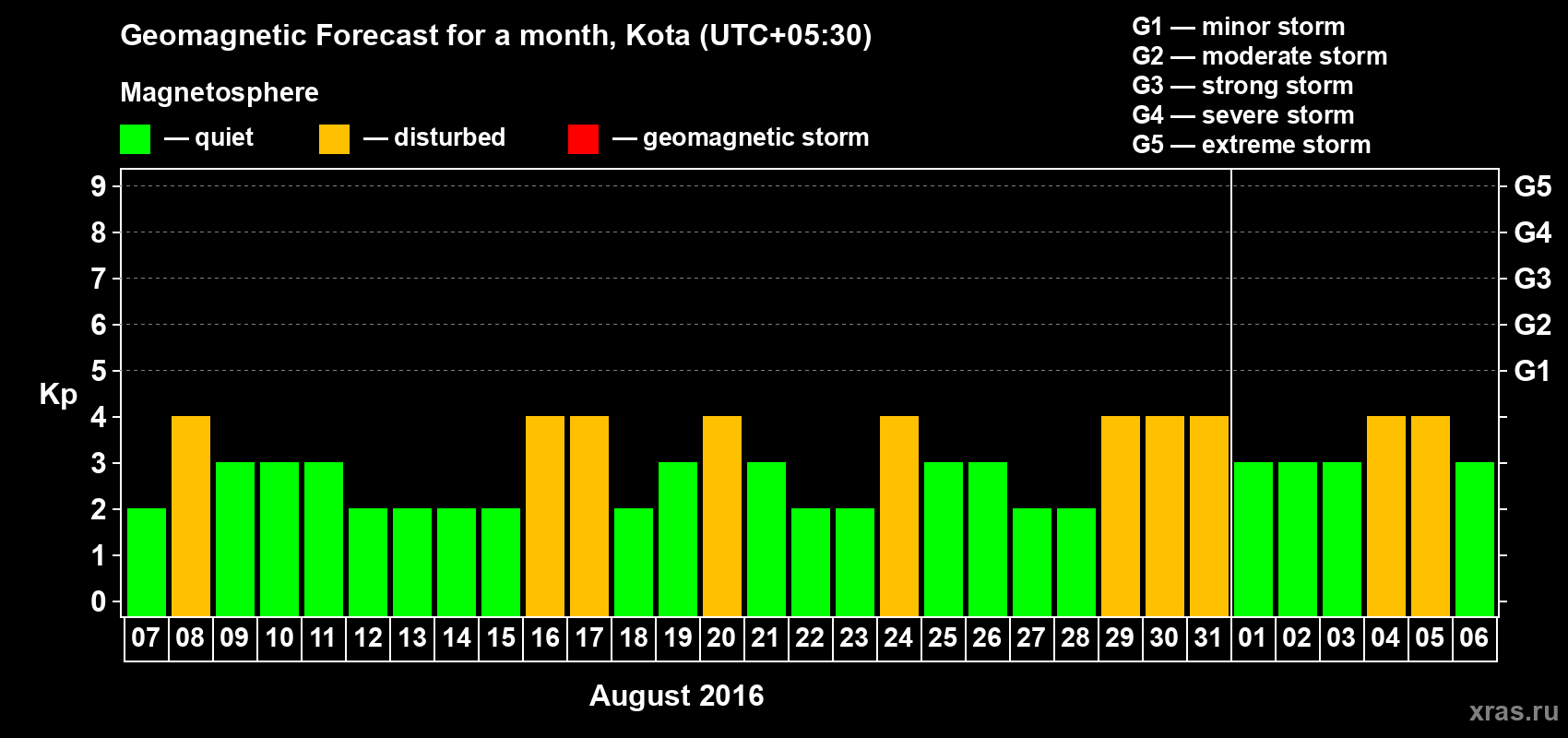 Geomagnetic Forecast for a month, Kota (UTC+05:30)

Magnetosphere

— quiet — disturbed — geomagnetic storm

G1 — minor storm
G2 — moderate storm
G3 — strong storm
G4 — severe storm
G5 — extreme storm

Kp

9
8
7
6
5
4
3
2
1
0

G5
G4
G3
G2
G1

07 08 09 10 11 12 13 14 15 16 17 18 19 20 21 22 23 24 25 26 27 28 29 30 31 01 02 03 04 05 06

August 2016

xras.ru